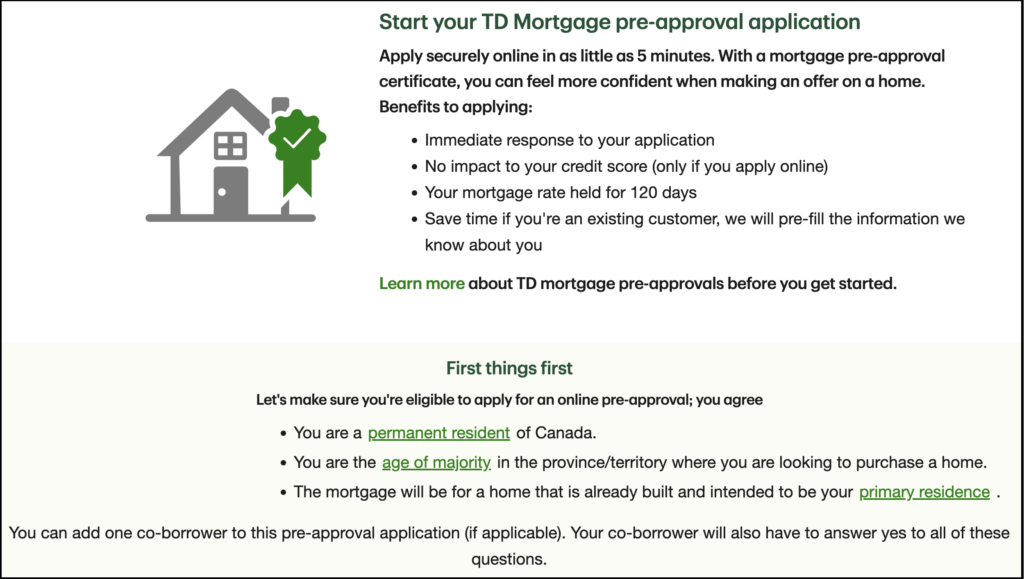 Start your TD Mortgage pre-approval application

Apply securely online in as little as 5 minutes. With a mortgage pre-approval certificate, you can feel more confident when making an offer on a home. Benefits to applying:

- Immediate response to your application
- No impact to your credit score (only if you apply online)
- Your mortgage rate held for 120 days
- Save time if you're an existing customer, we will pre-fill the information we know about you

Learn more about TD mortgage pre-approvals before you get started.

First things first

Let's make sure you're eligible to apply for an online pre-approval; you agree

- You are a permanent resident of Canada.
- You are the age of majority in the province/territory where you are looking to purchase a home.
- The mortgage will be for a home that is already built and intended to be your primary residence .

You can add one co-borrower to this pre-approval application (if applicable). Your co-borrower will also have to answer yes to all of these questions.